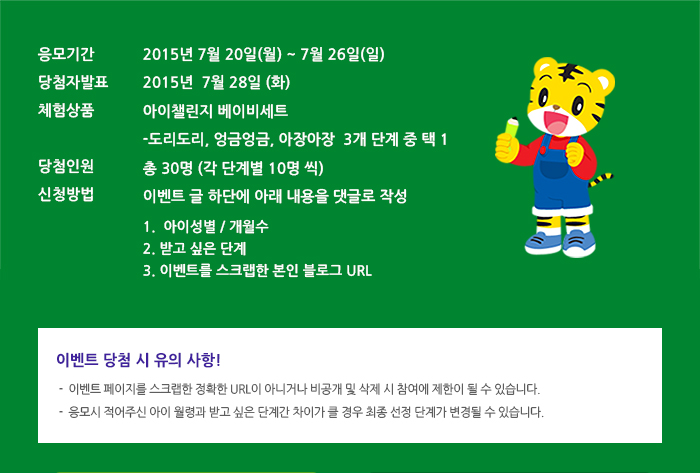 응모기간 2015년 7월 20일(월) ~ 7월 26일(일)
당첨자발표 2015년 7월 28일 (화)
체험상품 아이챌린지 베이비세트
-도리도리, 엉금엉금, 아장아장 3개 단계 중 택 1
당첨인원 총 30명 (각 단계별 10명 씩)
신청방법 이벤트 글 하단에 아래 내용을 댓글로 작성
1. 아이성별 / 개월수
2. 받고 싶은 단계
3. 이벤트를 스크랩한 본인 블로그 URL

이벤트 당첨 시 유의 사항!
- 이벤트 페이지를 스크랩한 정확한 URL이 아니거나 비공개 및 삭제 시 참여에 제한이 될 수 있습니다.
- 응모시 적어주신 아이 월령과 받고 싶은 단계간 차이가 클 경우 최종 선정 단계가 변경될 수 있습니다.